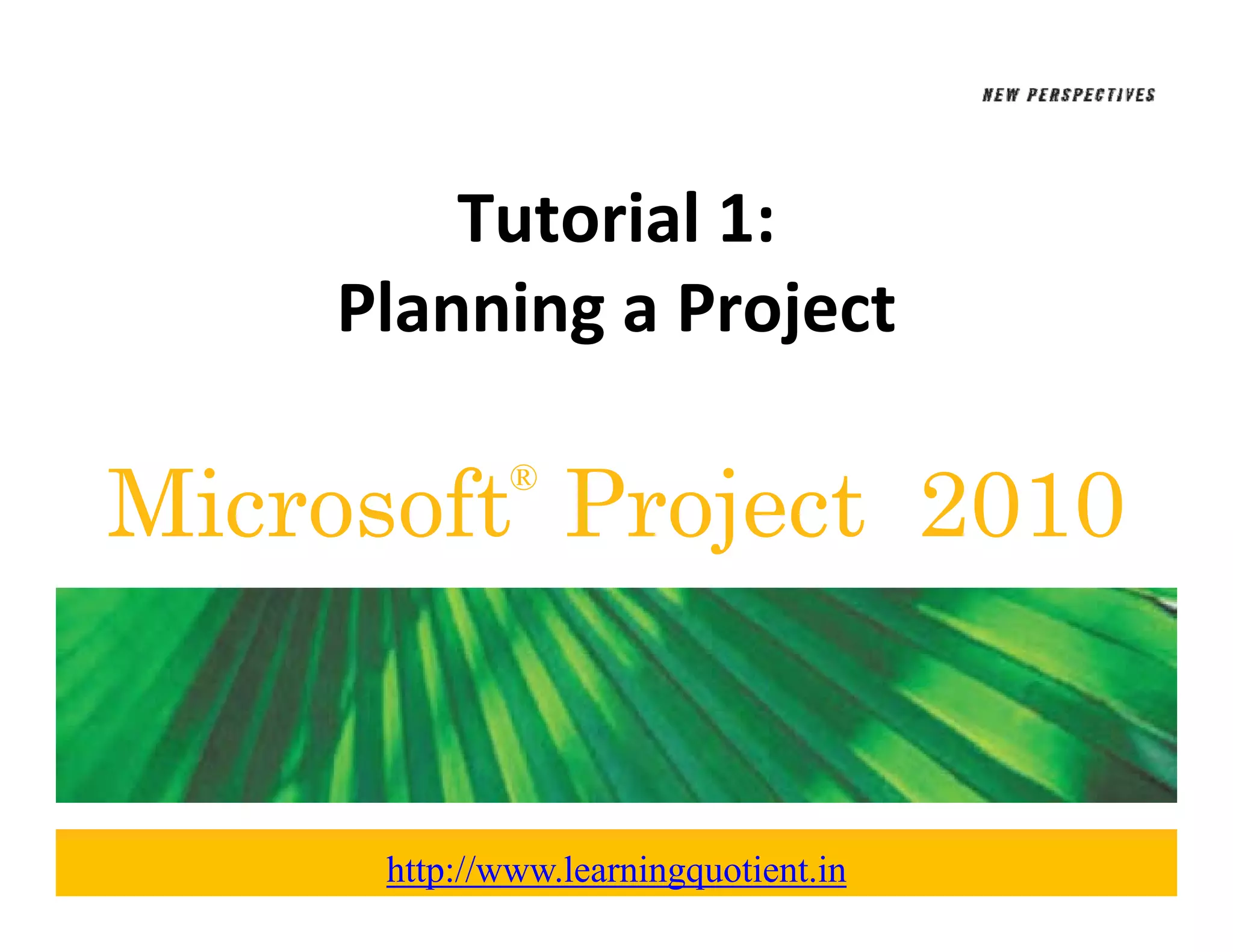 NEW PERSPECTIVES

Tutorial 1:
Planning a Project

Microsoft® Project 2010

http://www.learningquotient.in